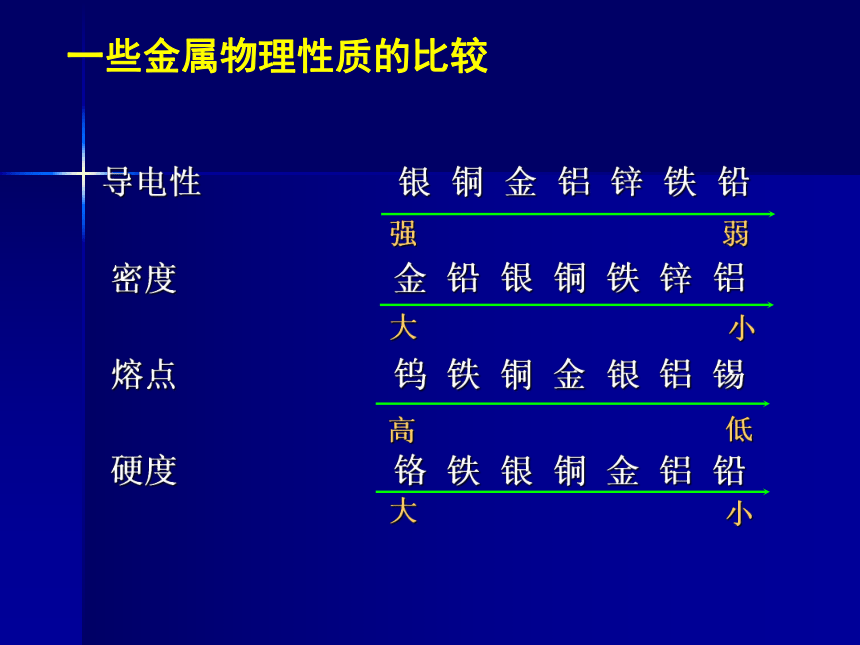 一些金属物理性质的比较

导电性　　银 铜 金 铝 锌 铁 铅

强　　弱

密度　　金 铅 银 铜 铁 锌 铝

大　　小

熔点　　钨 铁 铜 金 银 铝 锡

高　　低

硬度　　铬 铁 银 铜 金 铝 铅

大　　小